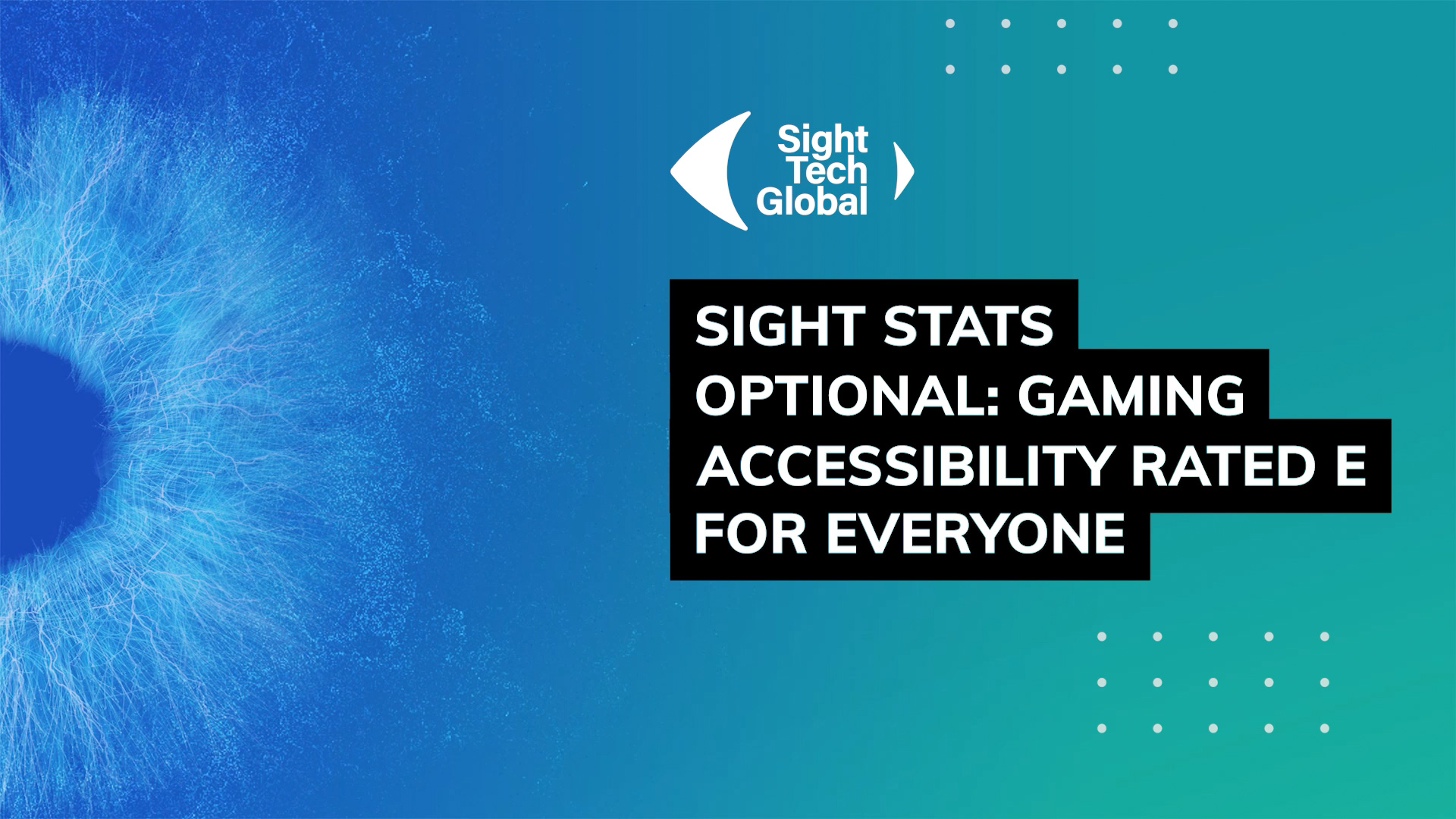 Sight Tech Global

SIGHT STATS OPTIONAL: GAMING ACCESSIBILITY RATED E FOR EVERYONE